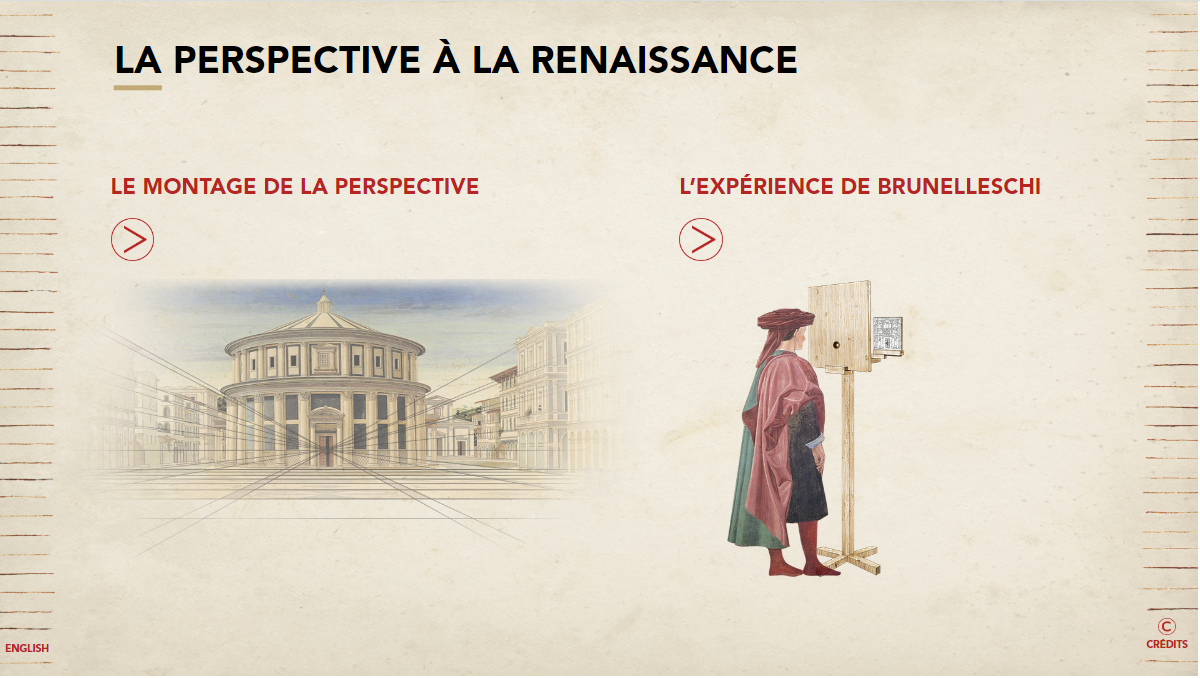 LA PERSPECTIVE À LA RENAISSANCE

LE MONTAGE DE LA PERSPECTIVE

L'EXPÉRIENCE DE BRUNELLESCHI

ENGLISH

©
CRÉDITS